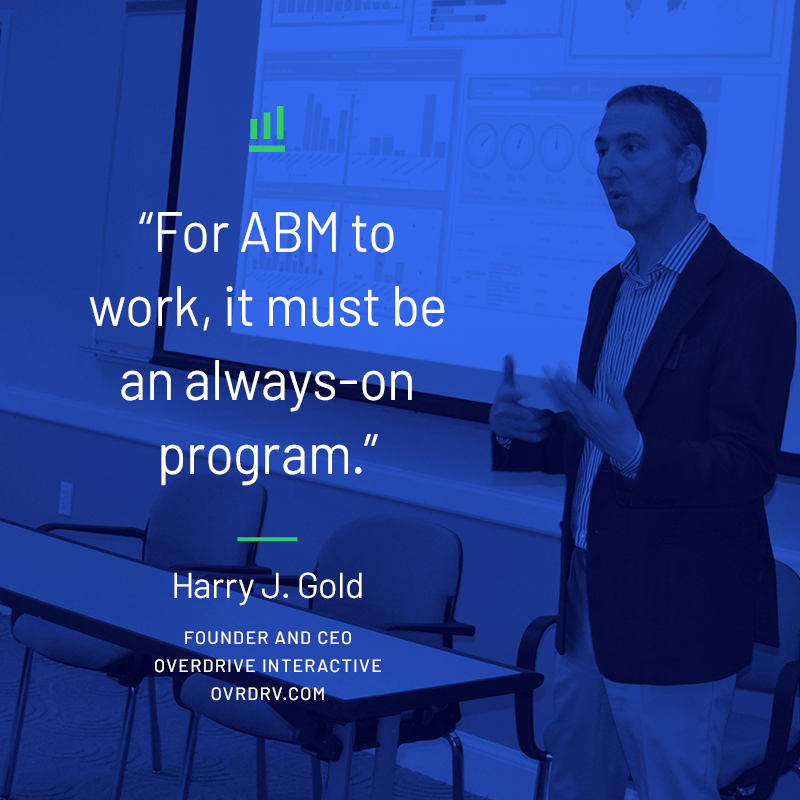 “For ABM to work, it must be an always-on program.”

Harry J. Gold

FOUNDER AND CEO
OVERDRIVE INTERACTIVE
OVRDRV.COM